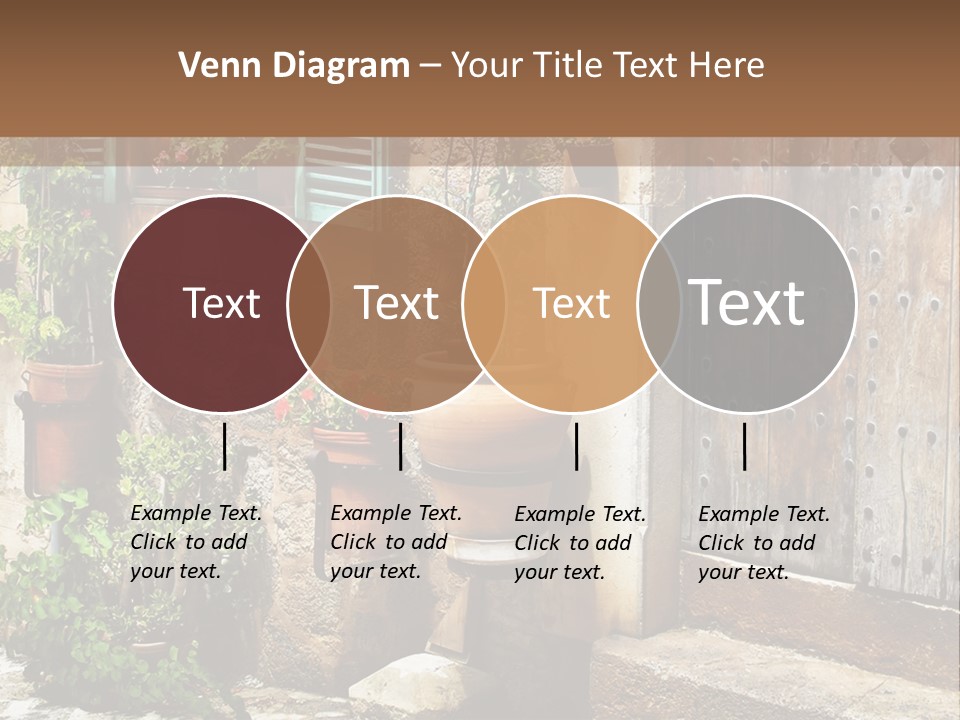 Venn Diagram – Your Title Text Here

Text

Text

Text

Text

Example Text. Click to add your text.

Example Text. Click to add your text.

Example Text. Click to add your text.

Example Text. Click to add your text.